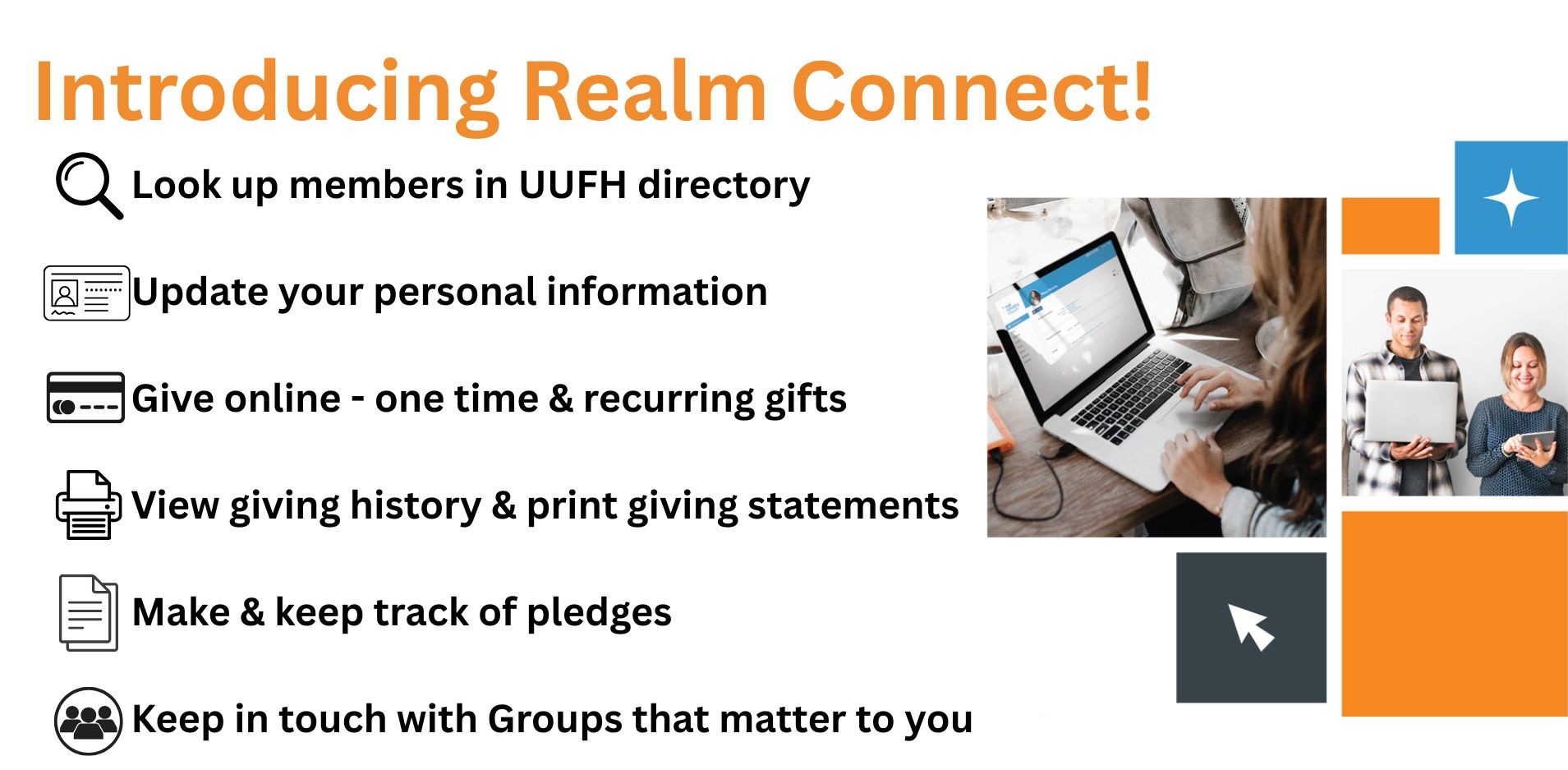 Introducing Realm Connect!

Look up members in UUFH directory

Update your personal information

Give online - one time & recurring gifts

View giving history & print giving statements

Make & keep track of pledges

Keep in touch with Groups that matter to you